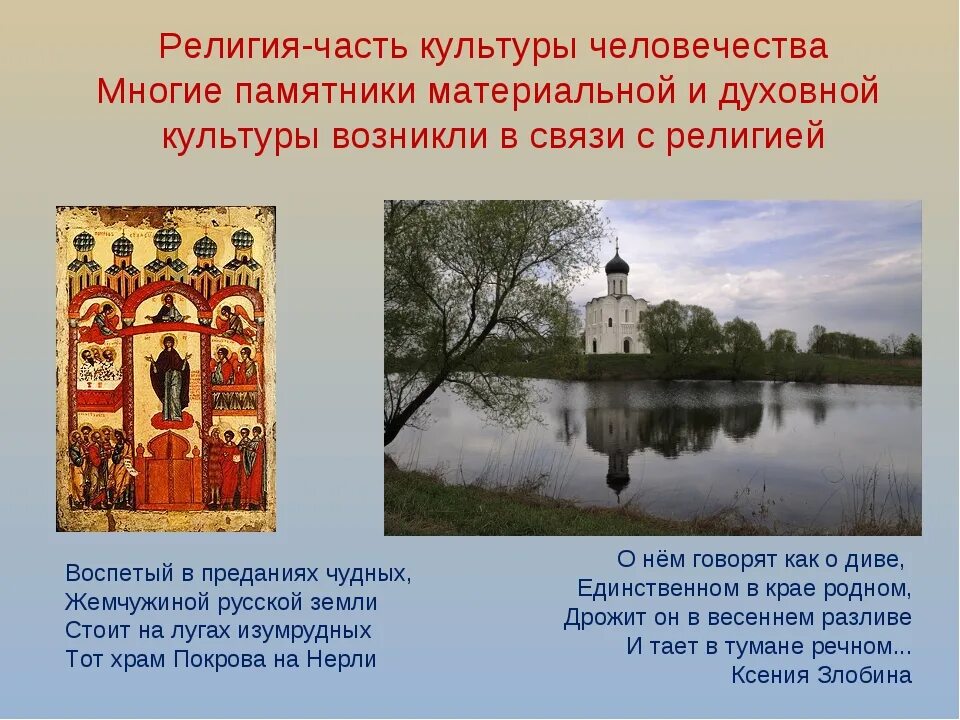 Религия-часть культуры человечества
Многие памятники материальной и духовной культуры возникли в связи с религией

Воспетый в преданиях чудных,
Жемчужиной русской земли
Стоит на лугах изумрудных
Тот храм Покрова на Нерли

О нём говорят как о диве,
Единственном в крае родном,
Дрожит он в весеннем разливе
И тает в тумане речном...
Ксения Злобина